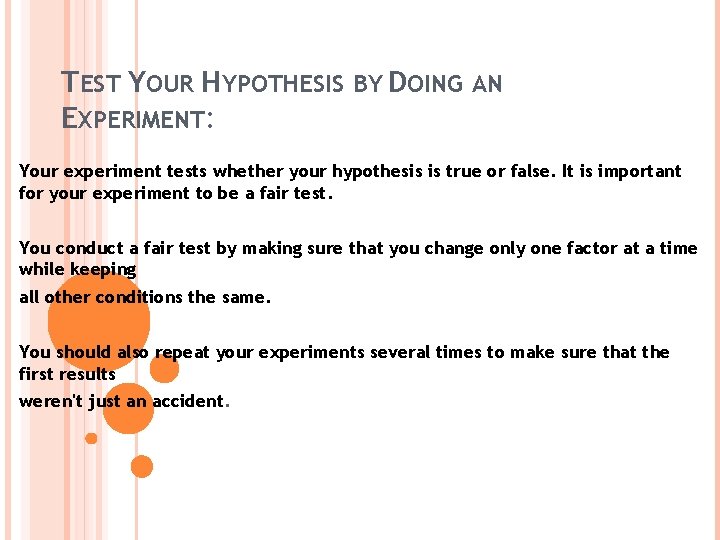 TEST YOUR HYPOTHESIS BY DOING AN EXPERIMENT:

Your experiment tests whether your hypothesis is true or false. It is important for your experiment to be a fair test.

You conduct a fair test by making sure that you change only one factor at a time while keeping
all other conditions the same.

You should also repeat your experiments several times to make sure that the first results
weren't just an accident.